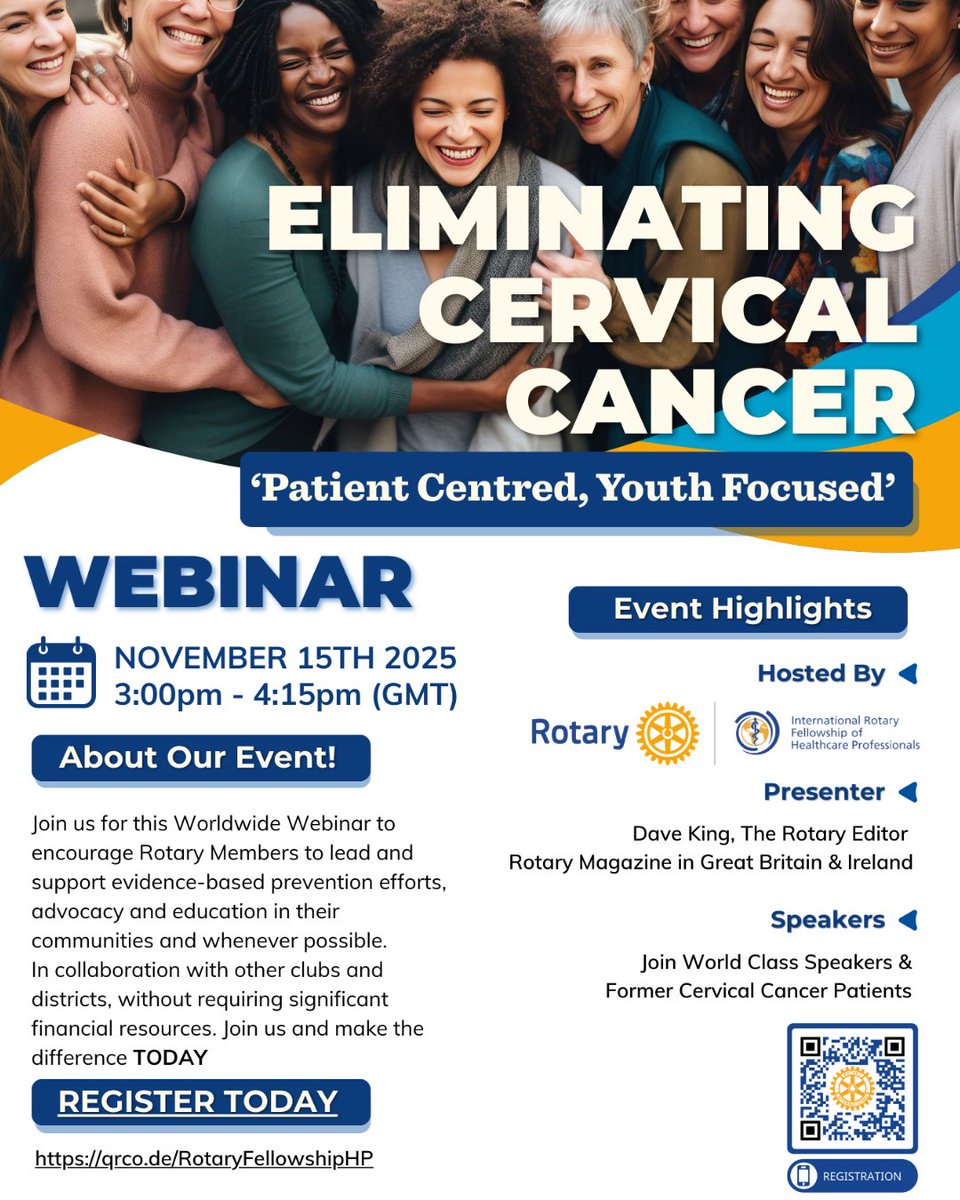 ELIMINATING CERVICAL CANCER

'Patient Centred, Youth Focused'

WEBINAR

NOVEMBER 15TH 2025
3:00pm - 4:15pm (GMT)

About Our Event!

Join us for this Worldwide Webinar to encourage Rotary Members to lead and support evidence-based prevention efforts, advocacy and education in their communities and whenever possible. In collaboration with other clubs and districts, without requiring significant financial resources. Join us and make the difference TODAY

REGISTER TODAY

https://qrco.de/RotaryFellowshipHP

Event Highlights

Hosted By

Rotary

International Rotary Fellowship of Healthcare Professionals

Presenter

Dave King, The Rotary Editor
Rotary Magazine in Great Britain & Ireland

Speakers

Join World Class Speakers & Former Cervical Cancer Patients

REGISTRATION